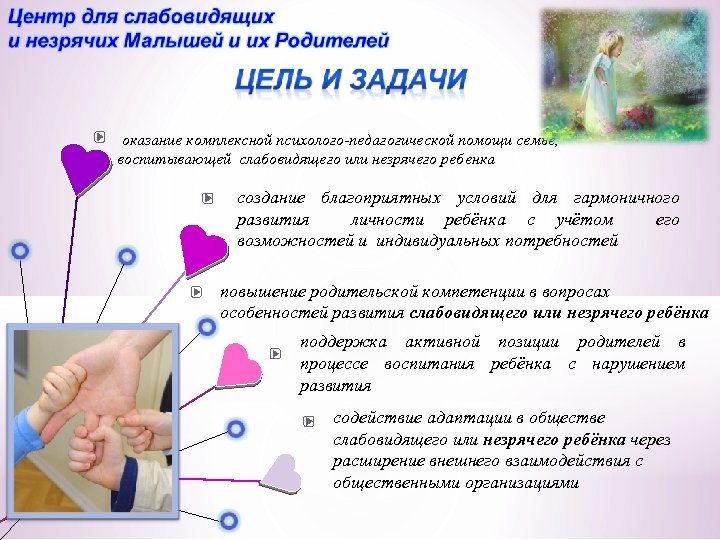 Центр для слабовидящих и незрячих Малышей и их Родителей

ЦЕЛЬ И ЗАДАЧИ

оказание комплексной психолого-педагогической помощи семье, воспитывающей слабовидящего или незрячего ребенка

создание благоприятных условий для гармоничного развития личности ребёнка с учётом его возможностей и индивидуальных потребностей

повышение родительской компетенции в вопросах особенностей развития слабовидящего или незрячего ребёнка

поддержка активной позиции родителей в процессе воспитания ребёнка с нарушением развития

содействие адаптации в обществе слабовидящего или незрячего ребёнка через расширение внешнего взаимодействия с общественными организациями